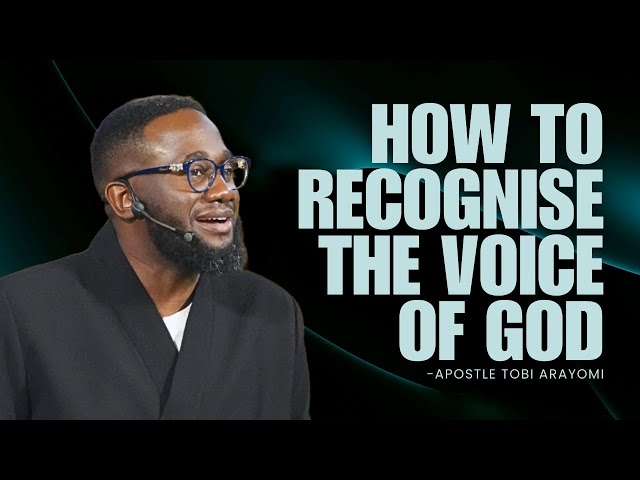 HOW TO RECOGNISE THE VOICE OF GOD

-APOSTLE TOBI ARAYOMI